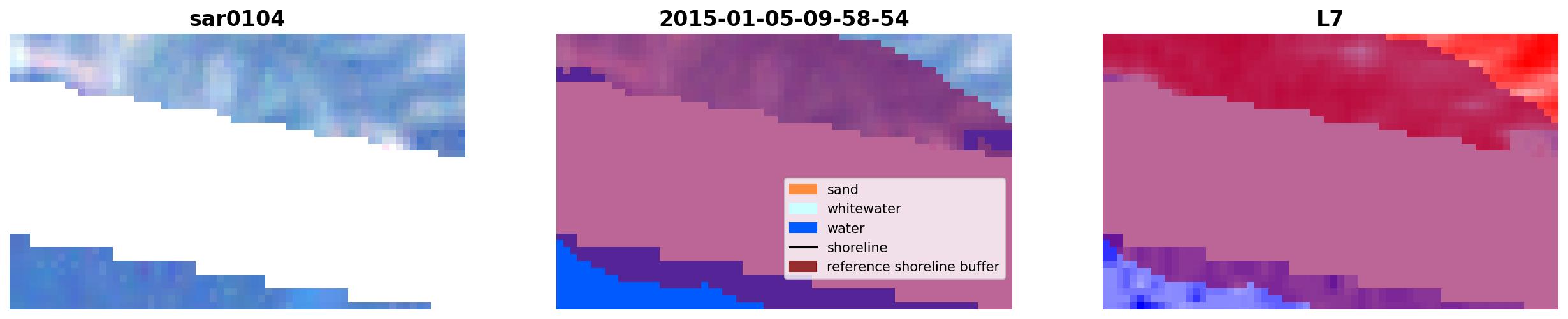 sar0104

2015-01-05-09-58-54

sand
whitewater
water
shoreline
reference shoreline buffer

L7